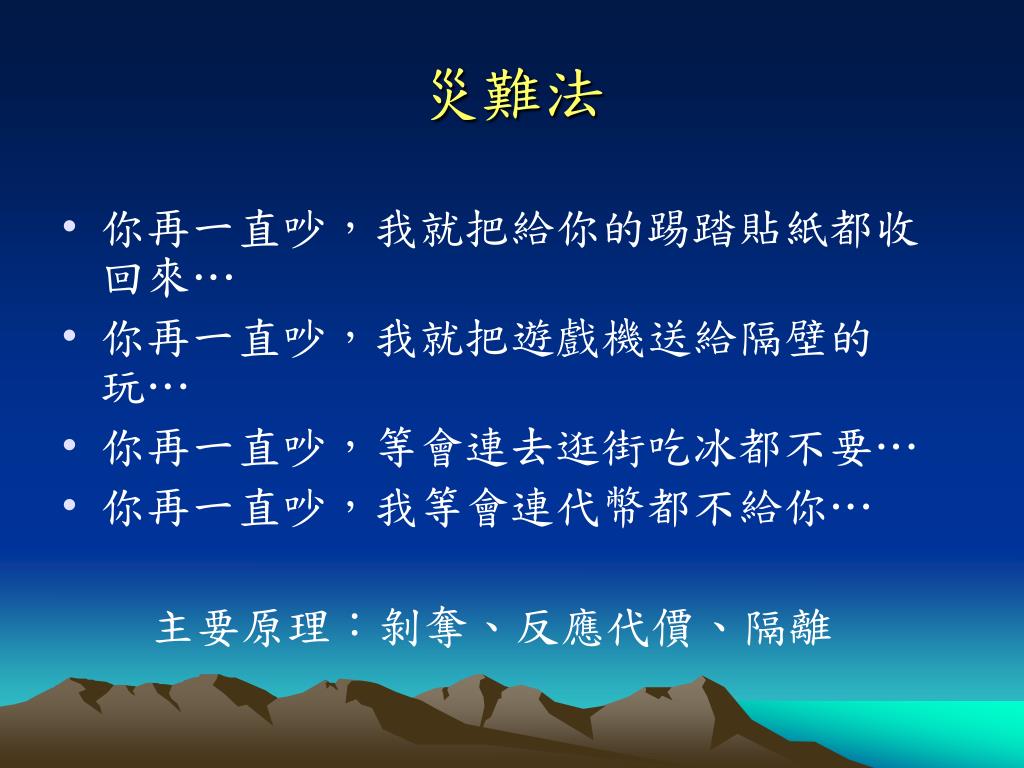 災難法

• 你再一直吵，我就把給你的踢踏貼紙都收回來…
• 你再一直吵，我就把遊戲機送給隔壁的玩…
• 你再一直吵，等會連去逛街吃冰都不要…
• 你再一直吵，我等會連代幣都不給你…

主要原理：剝奪、反應代價、隔離